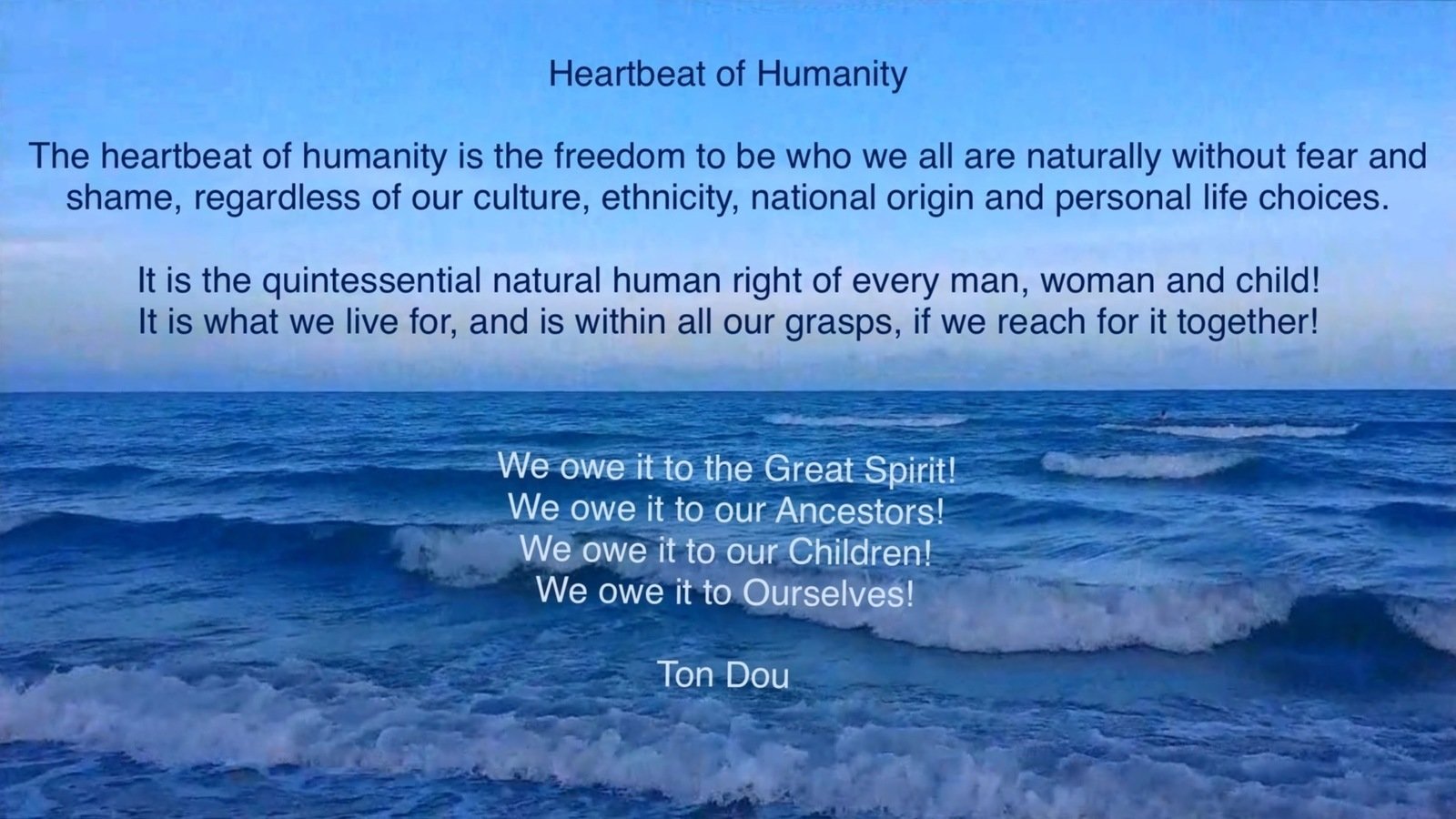 Heartbeat of Humanity

The heartbeat of humanity is the freedom to be who we all are naturally without fear and shame, regardless of our culture, ethnicity, national origin and personal life choices.

It is the quintessential natural human right of every man, woman and child!
It is what we live for, and is within all our grasps, if we reach for it together!

We owe it to the Great Spirit!
We owe it to our Ancestors!
We owe it to our Children!
We owe it to Ourselves!

Ton Dou